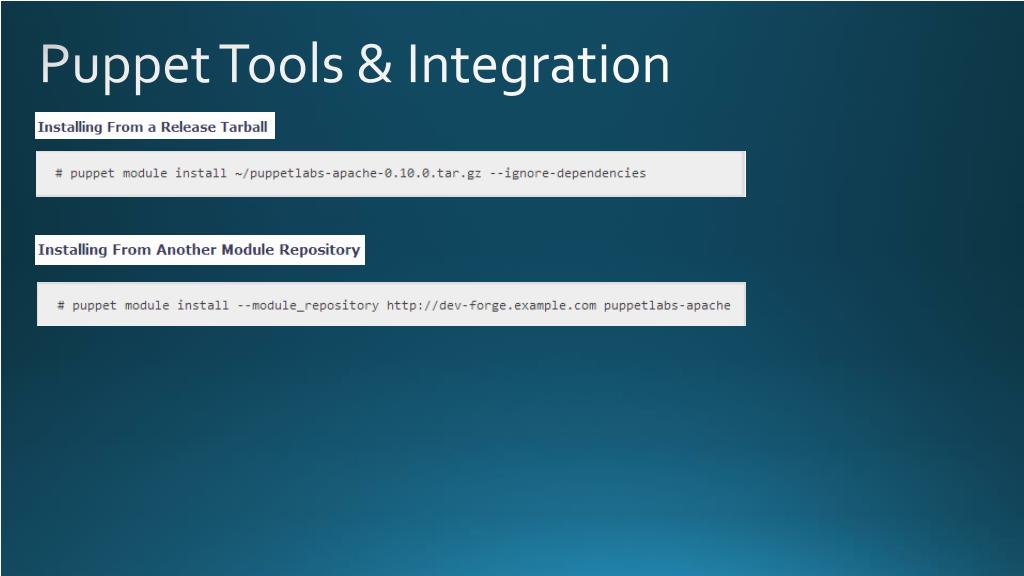 Puppet Tools & Integration

Installing From a Release Tarball

# puppet module install ~/puppetlabs-apache-0.10.0.tar.gz --ignore-dependencies

Installing From Another Module Repository

# puppet module install --module_repository http://dev-forge.example.com puppetlabs-apache